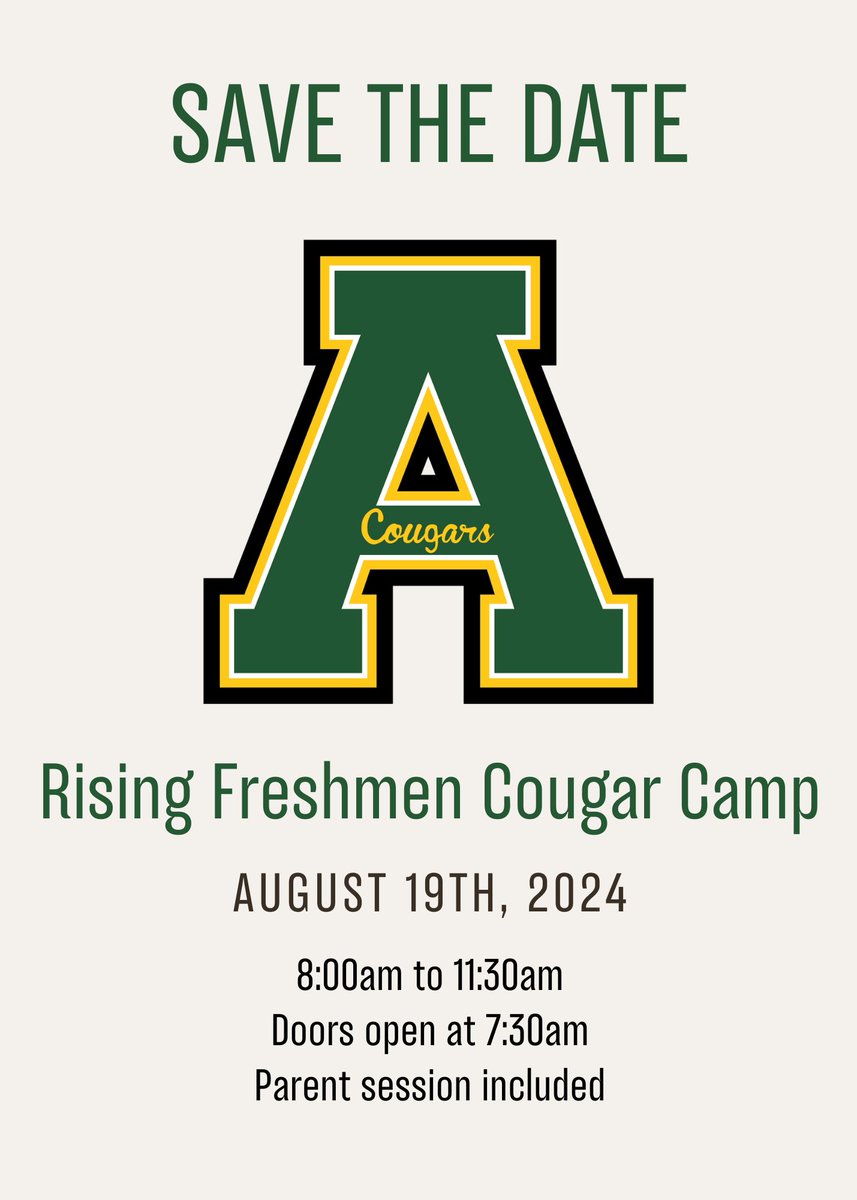 SAVE THE DATE

A
Cougars

Rising Freshmen Cougar Camp

AUGUST 19TH, 2024

8:00am to 11:30am
Doors open at 7:30am
Parent session included